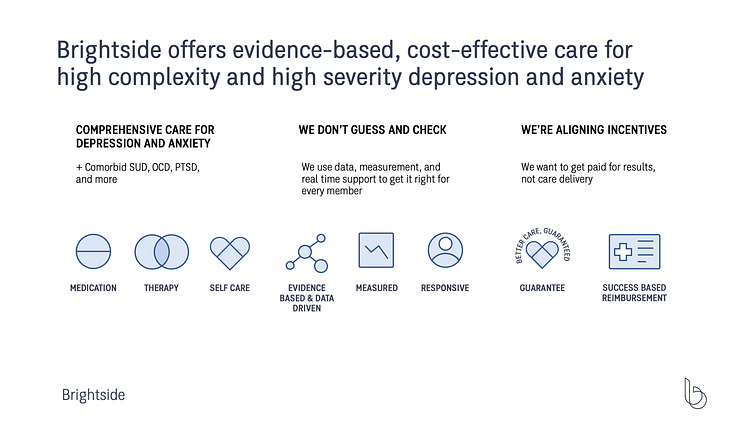 Brightside offers evidence-based, cost-effective care for high complexity and high severity depression and anxiety

COMPREHENSIVE CARE FOR DEPRESSION AND ANXIETY

+ Comorbid SUD, OCD, PTSD, and more

MEDICATION

THERAPY

SELF CARE

WE DON'T GUESS AND CHECK

We use data, measurement, and real time support to get it right for every member

EVIDENCE BASED & DATA DRIVEN

MEASURED

RESPONSIVE

WE'RE ALIGNING INCENTIVES

We want to get paid for results, not care delivery

BETTER CARE, GUARANTEED

GUARANTEE

SUCCESS BASED REIMBURSEMENT

Brightside